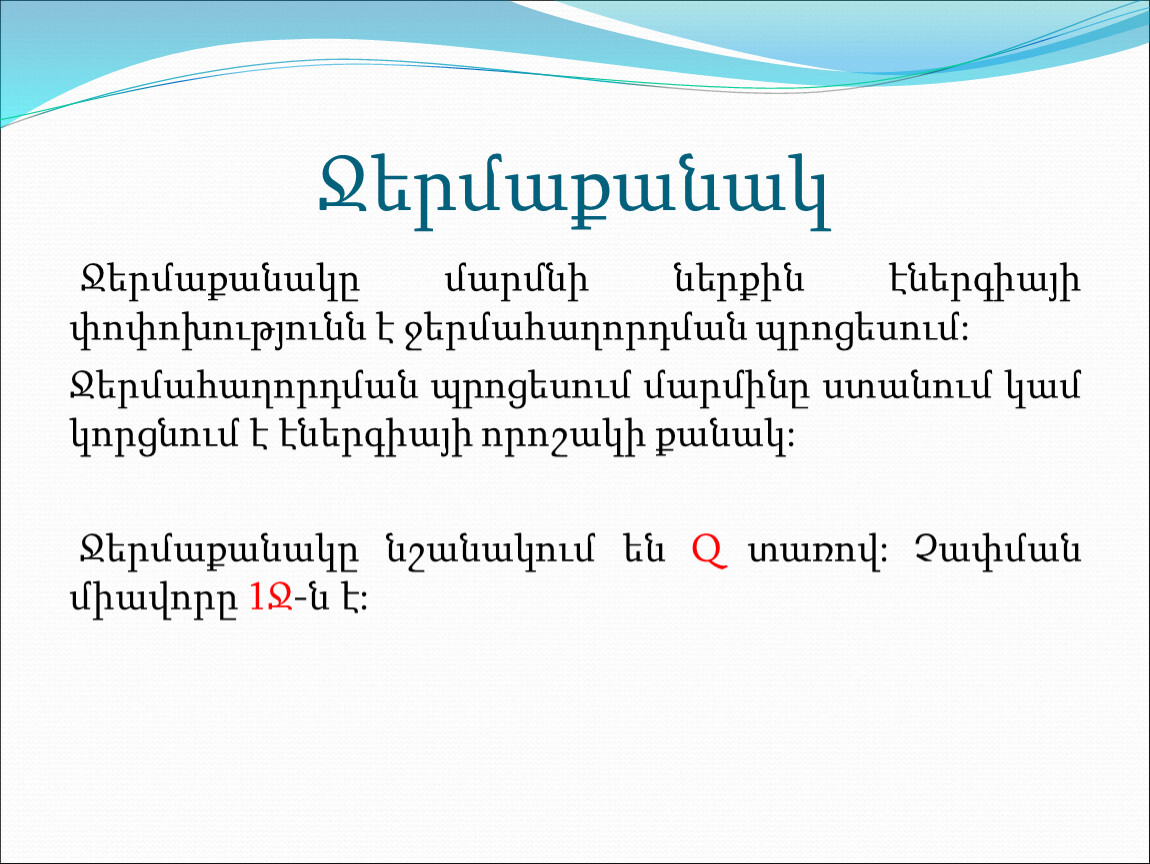 Ջերմաքանակ

Ջերմաքանակը մարմնի ներքին էներգիայի փոփոխությունն է ջերմահաղորդման պրոցեսում:

Ջերմահաղորդման պրոցեսում մարմինը ստանում կամ կորցնում է էներգիայի որոշակի քանակ:

Ջերմաքանակը նշանակում են Q տառով: Չափման միավորը 1Ջ-ն է: